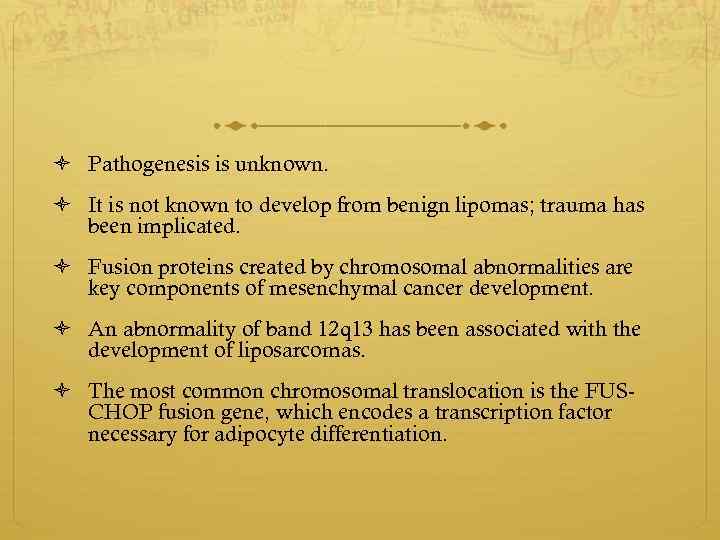 Pathogenesis is unknown.

It is not known to develop from benign lipomas; trauma has been implicated.

Fusion proteins created by chromosomal abnormalities are key components of mesenchymal cancer development.

An abnormality of band 12q13 has been associated with the development of liposarcomas.

The most common chromosomal translocation is the FUS-CHOP fusion gene, which encodes a transcription factor necessary for adipocyte differentiation.